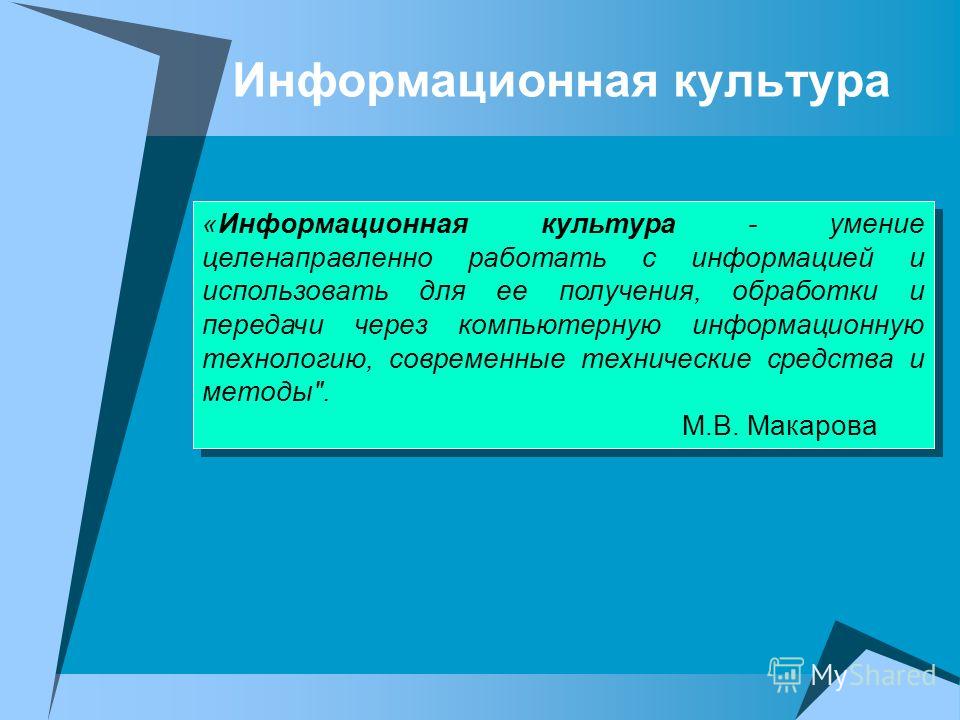 Информационная культура

«Информационная культура - умение целенаправленно работать с информацией и использовать для ее получения, обработки и передачи через компьютерную информационную технологию, современные технические средства и методы".

М.В. Макарова

MyShared